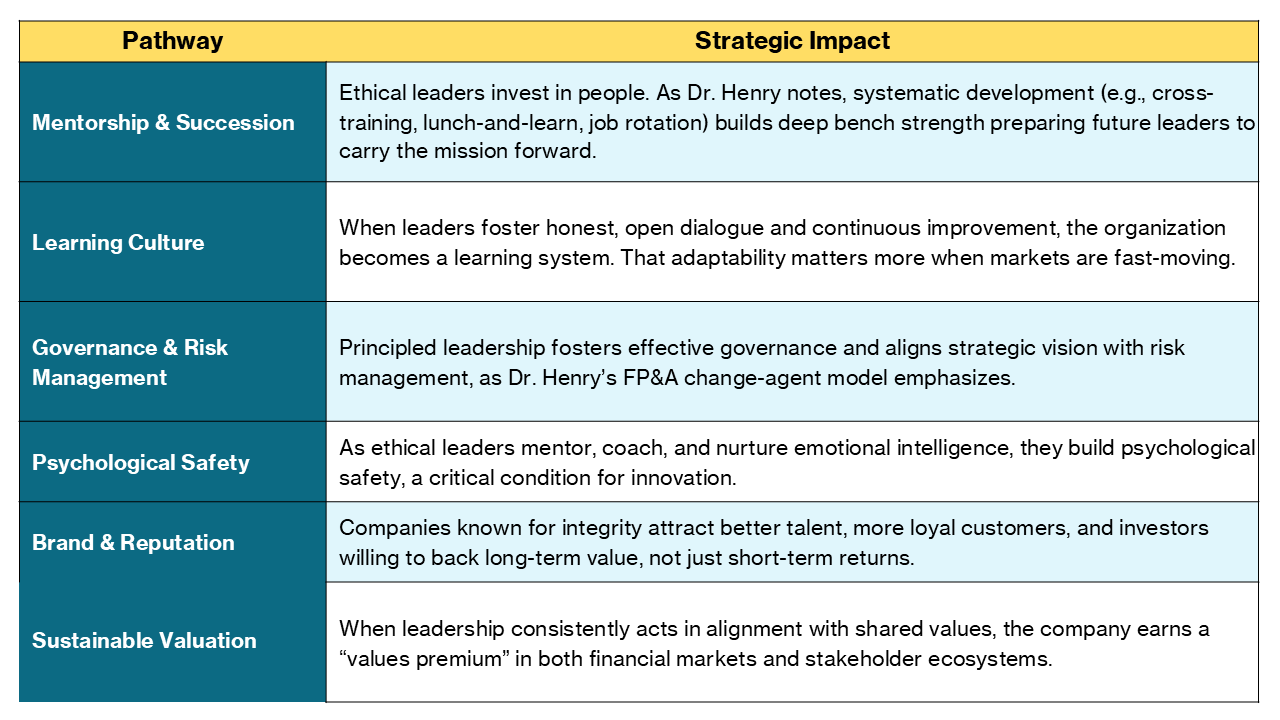 | Pathway | Strategic Impact |
|---|---|
| Mentorship & Succession | Ethical leaders invest in people. As Dr. Henry notes, systematic development (e.g., cross-training, lunch-and-learn, job rotation) builds deep bench strength preparing future leaders to carry the mission forward. |
| Learning Culture | When leaders foster honest, open dialogue and continuous improvement, the organization becomes a learning system. That adaptability matters more when markets are fast-moving. |
| Governance & Risk Management | Principled leadership fosters effective governance and aligns strategic vision with risk management, as Dr. Henry's FP&A change-agent model emphasizes. |
| Psychological Safety | As ethical leaders mentor, coach, and nurture emotional intelligence, they build psychological safety, a critical condition for innovation. |
| Brand & Reputation | Companies known for integrity attract better talent, more loyal customers, and investors willing to back long-term value, not just short-term returns. |
| Sustainable Valuation | When leadership consistently acts in alignment with shared values, the company earns a "values premium" in both financial markets and stakeholder ecosystems. |